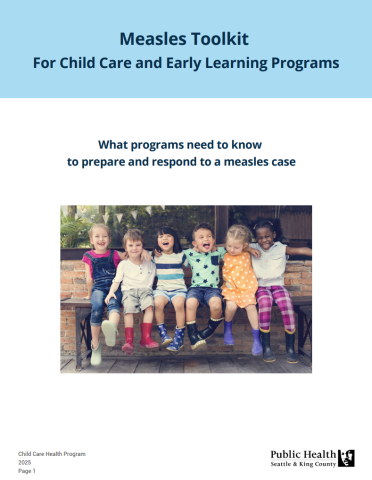 Measles Toolkit
For Child Care and Early Learning Programs

What programs need to know
to prepare and respond to a measles case

Child Care Health Program
2025
Page 1

Public Health
Seattle & King County